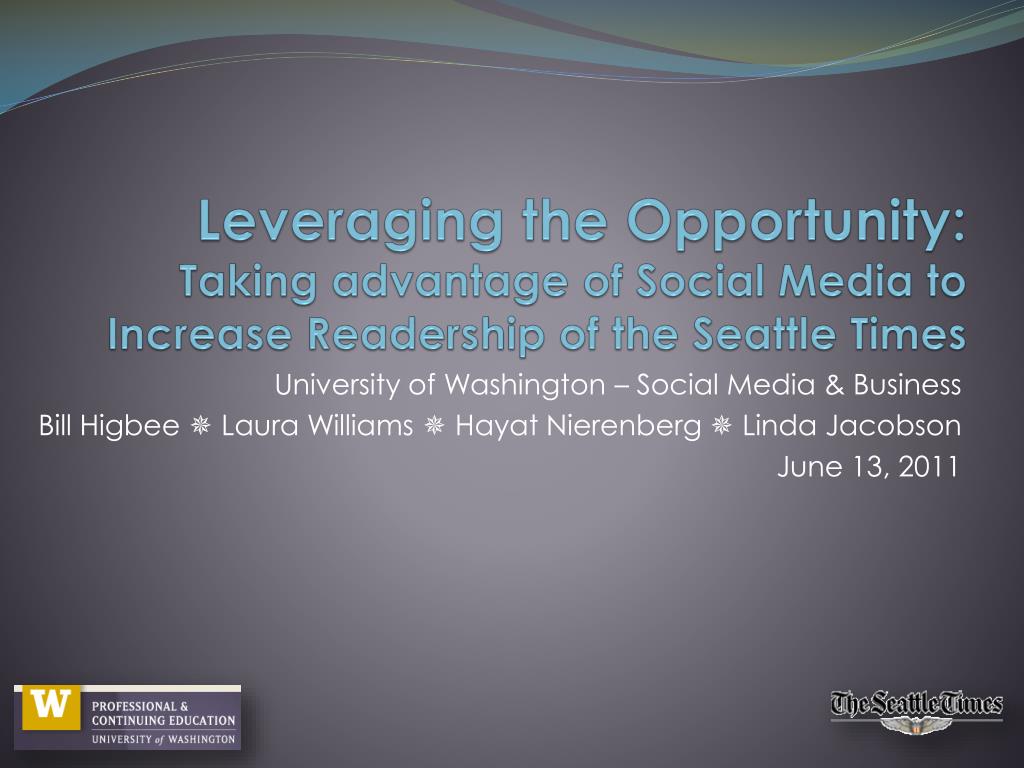 Leveraging the Opportunity:
Taking advantage of Social Media to Increase Readership of the Seattle Times

University of Washington – Social Media & Business
Bill Higbee ❋ Laura Williams ❋ Hayat Nierenberg ❋ Linda Jacobson
June 13, 2011

W PROFESSIONAL & CONTINUING EDUCATION
UNIVERSITY of WASHINGTON

The Seattle Times